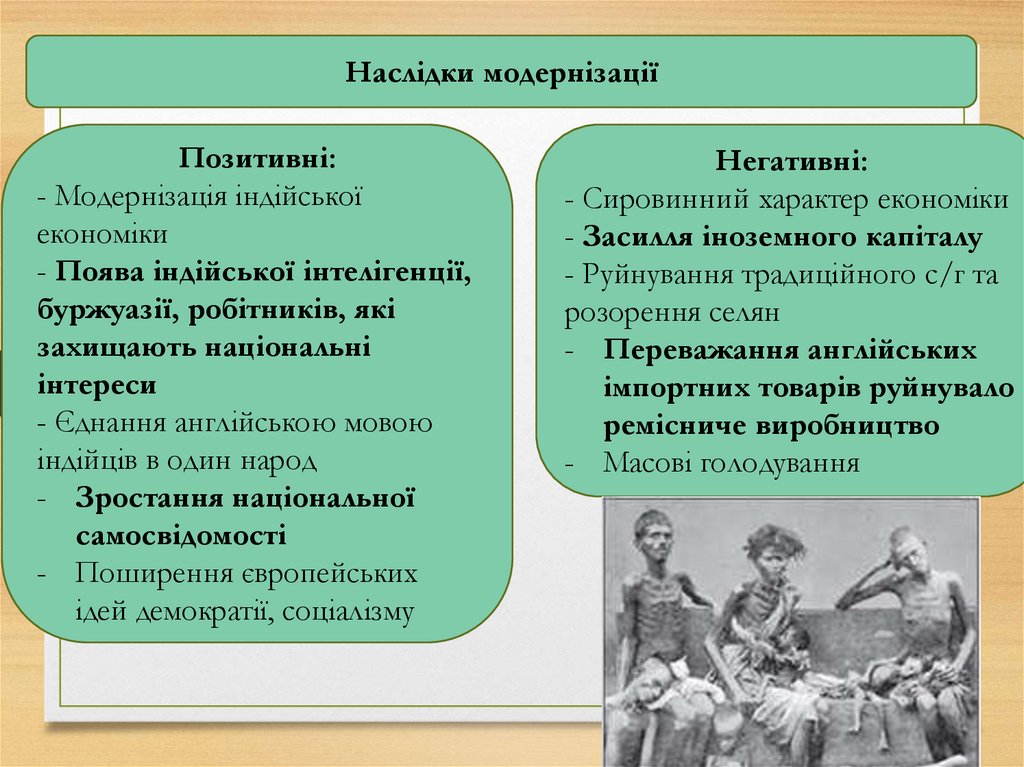 Наслідки модернізації

Позитивні:
- Модернізація індійської економіки
- Поява індійської інтелігенції, буржуазії, робітників, які захищають національні інтереси
- Єднання англійською мовою індійців в один народ
- Зростання національної самосвідомості
- Поширення європейських ідей демократії, соціалізму

Негативні:
- Сировинний характер економіки
- Засилля іноземного капіталу
- Руйнування традиційного с/г та розорення селян
- Переважання англійських імпортних товарів руйнувало ремісниче виробництво
- Масові голодування